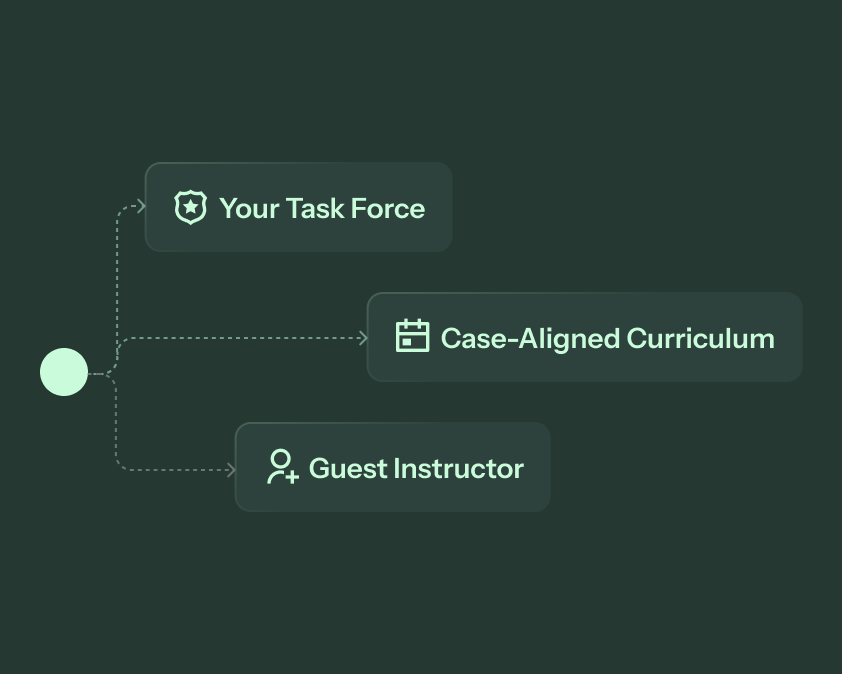 Your Task Force

Case-Aligned Curriculum

Guest Instructor